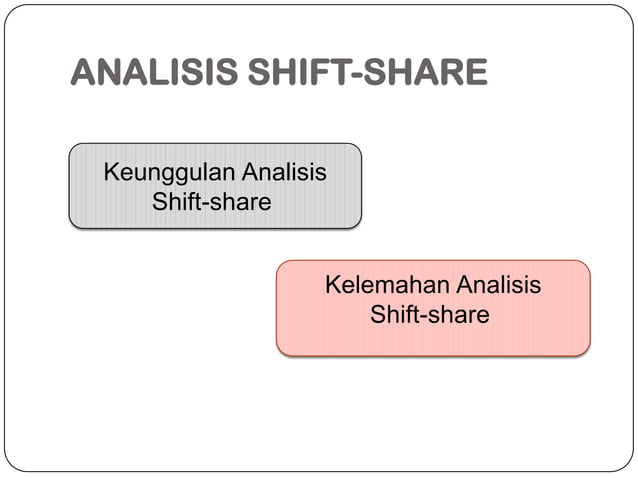 ANALISIS SHIFT-SHARE

Keunggulan Analisis Shift-share

Kelemahan Analisis Shift-share